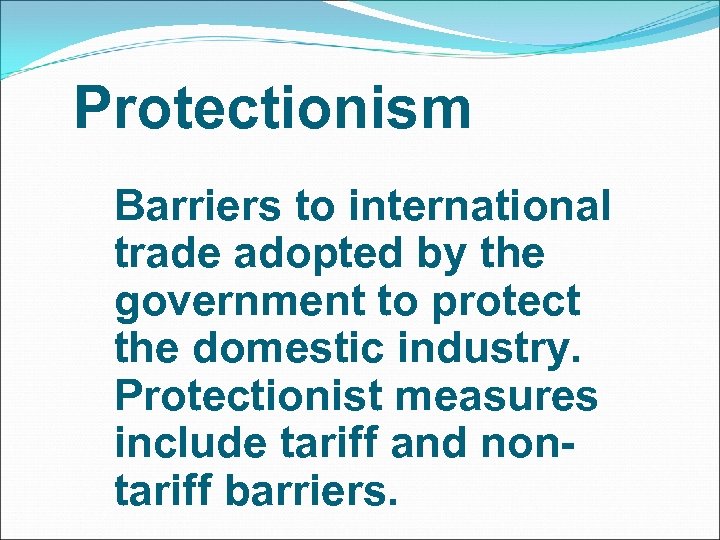 Protectionism

Barriers to international trade adopted by the government to protect the domestic industry. Protectionist measures include tariff and non-tariff barriers.